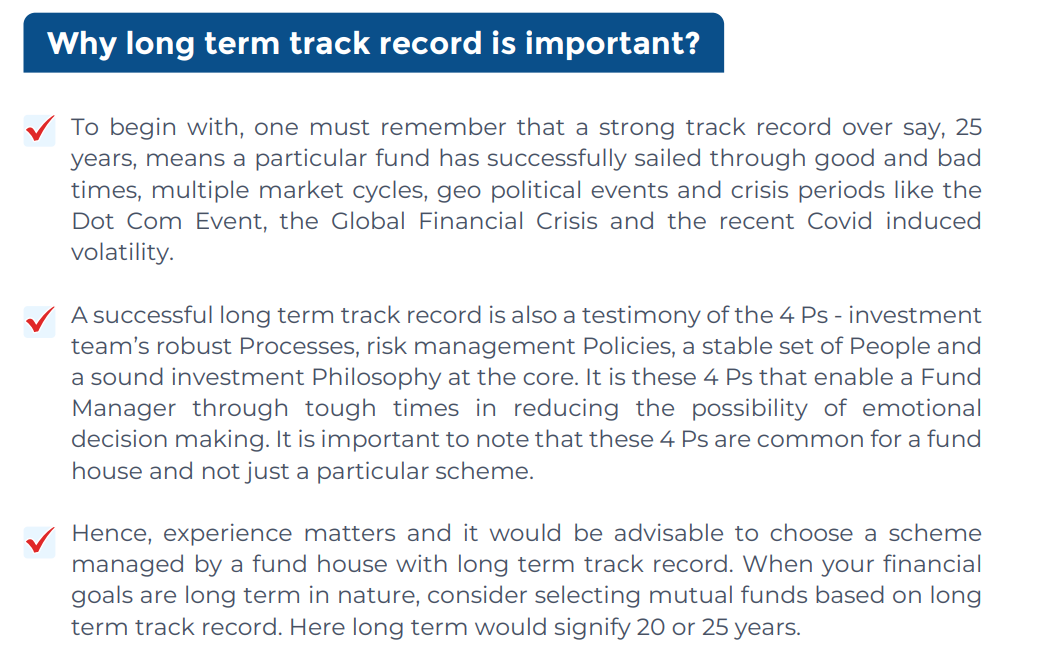 Why long term track record is important?

To begin with, one must remember that a strong track record over say, 25 years, means a particular fund has successfully sailed through good and bad times, multiple market cycles, geo political events and crisis periods like the Dot Com Event, the Global Financial Crisis and the recent Covid induced volatility.

A successful long term track record is also a testimony of the 4 Ps - investment team's robust Processes, risk management Policies, a stable set of People and a sound investment Philosophy at the core. It is these 4 Ps that enable a Fund Manager through tough times in reducing the possibility of emotional decision making. It is important to note that these 4 Ps are common for a fund house and not just a particular scheme.

Hence, experience matters and it would be advisable to choose a scheme managed by a fund house with long term track record. When your financial goals are long term in nature, consider selecting mutual funds based on long term track record. Here long term would signify 20 or 25 years.